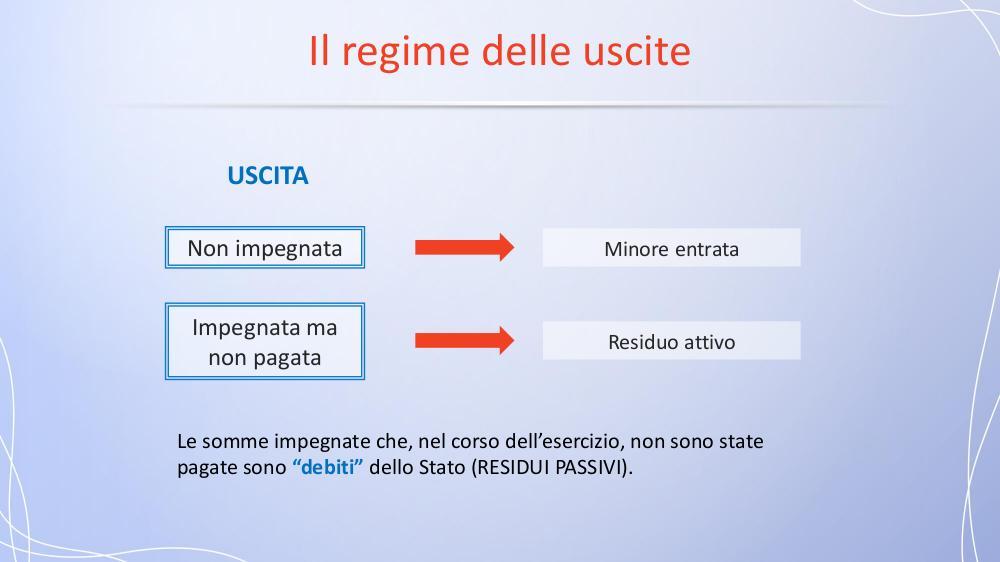 Il regime delle uscite

USCITA

Non impegnata

Minore entrata

Impegnata ma non pagata

Residuo attivo

Le somme impegnate che, nel corso dell'esercizio, non sono state pagate sono "debiti" dello Stato (RESIDUI PASSIVI).